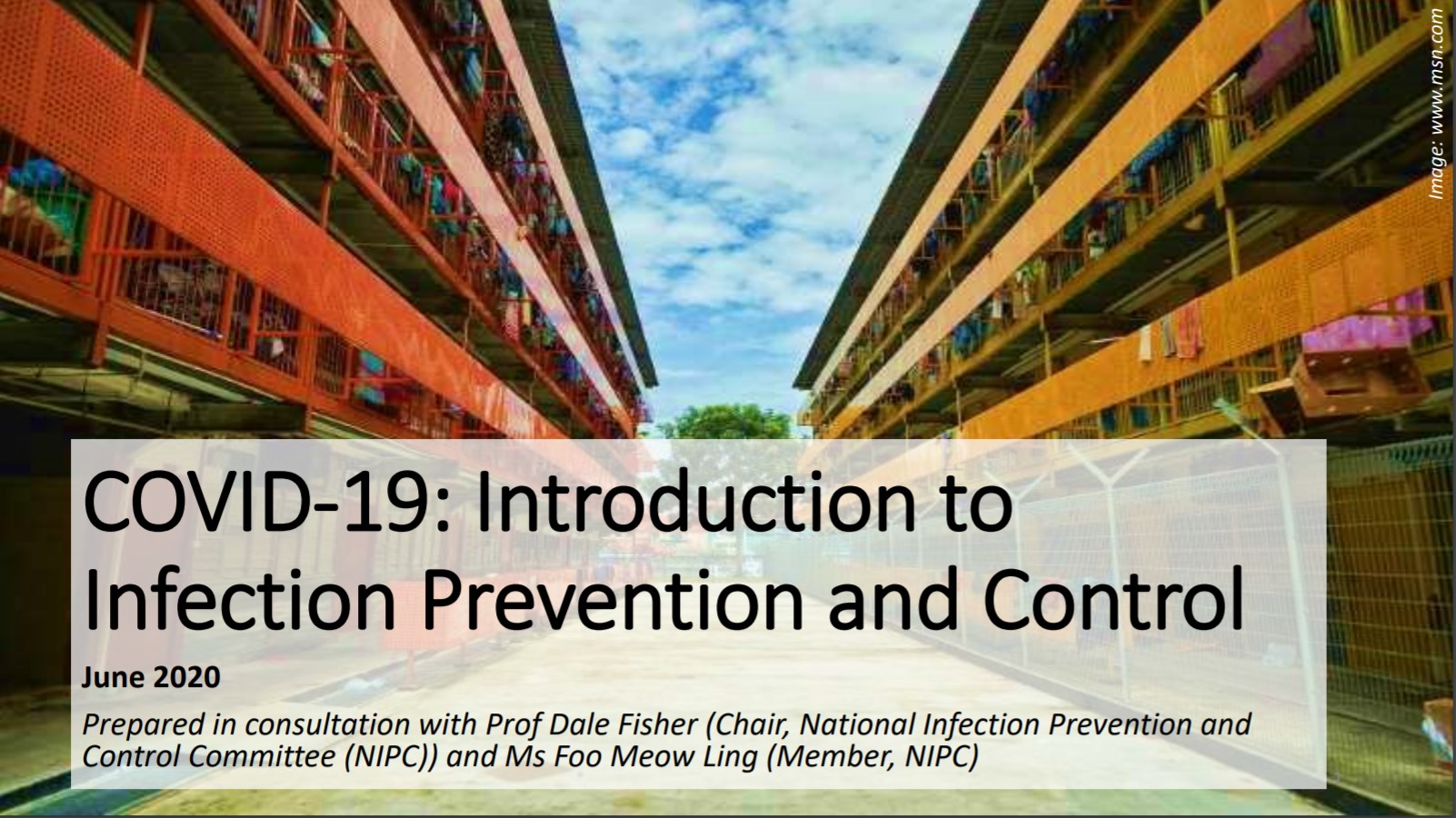 Image: www.msn.com

COVID-19: Introduction to Infection Prevention and Control

June 2020

Prepared in consultation with Prof Dale Fisher (Chair, National Infection Prevention and Control Committee (NIPC)) and Ms Foo Meow Ling (Member, NIPC)